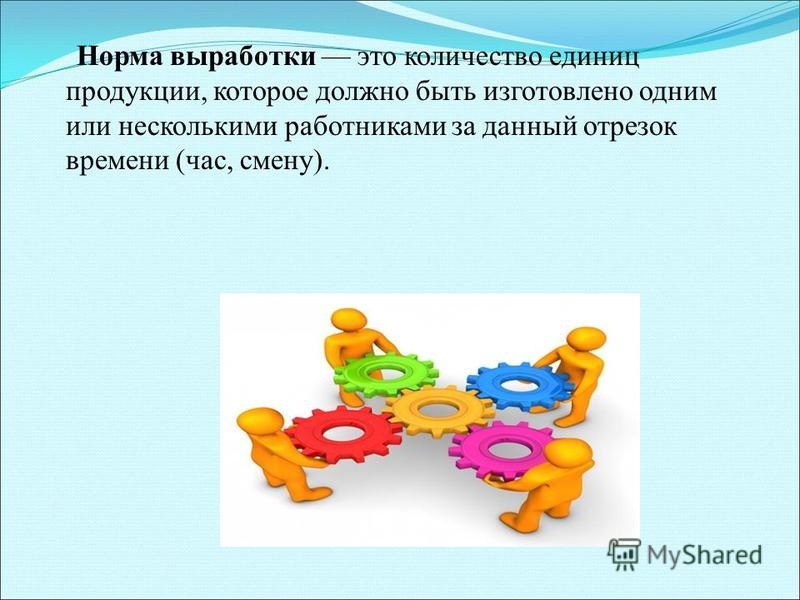 Норма выработки — это количество единиц продукции, которое должно быть изготовлено одним или несколькими работниками за данный отрезок времени (час, смену).

MyShared